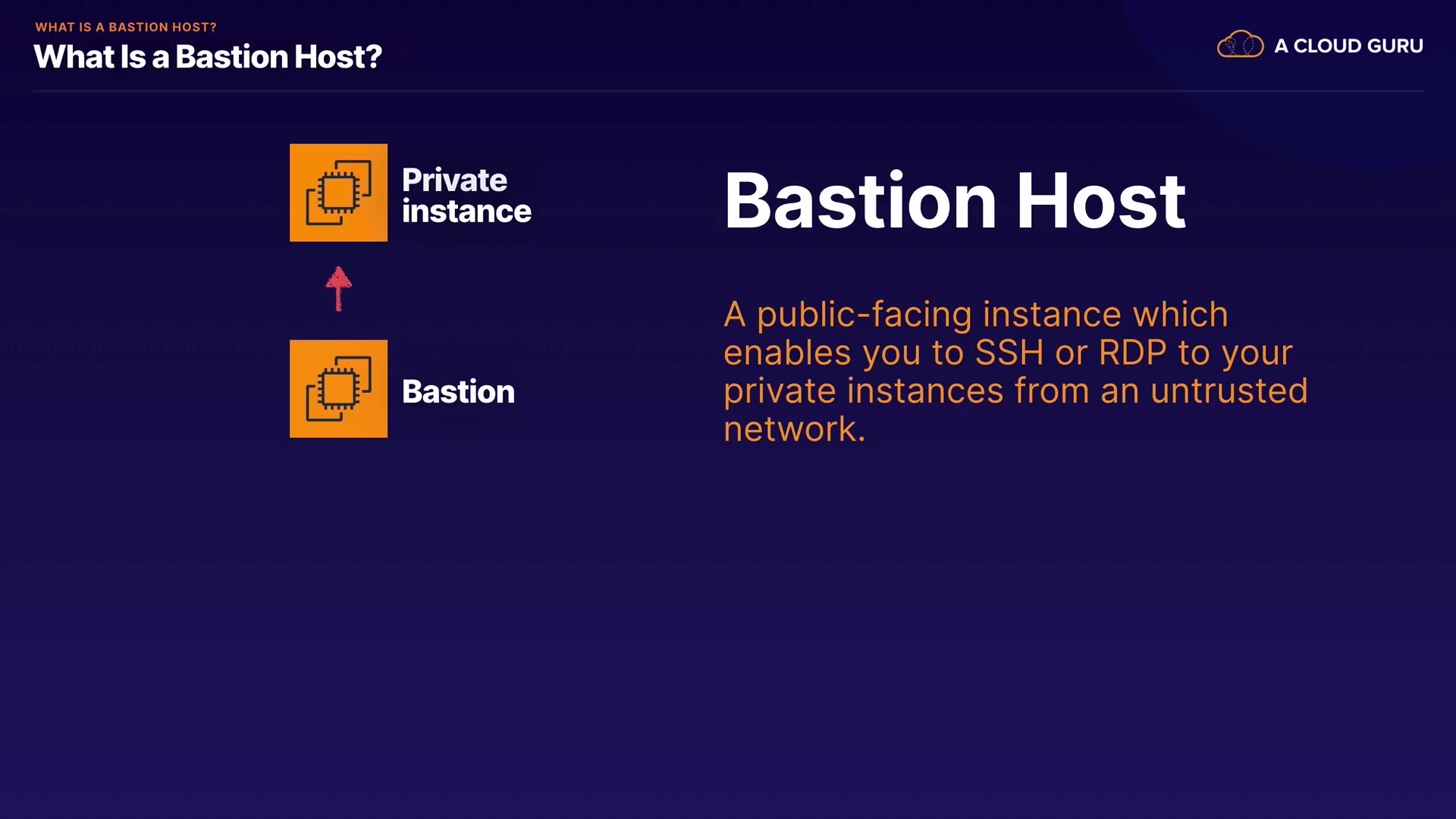 WHAT IS A BASTION HOST?

What Is a Bastion Host?

A CLOUD GURU

Private instance

Bastion

Bastion Host

A public-facing instance which enables you to SSH or RDP to your private instances from an untrusted network.